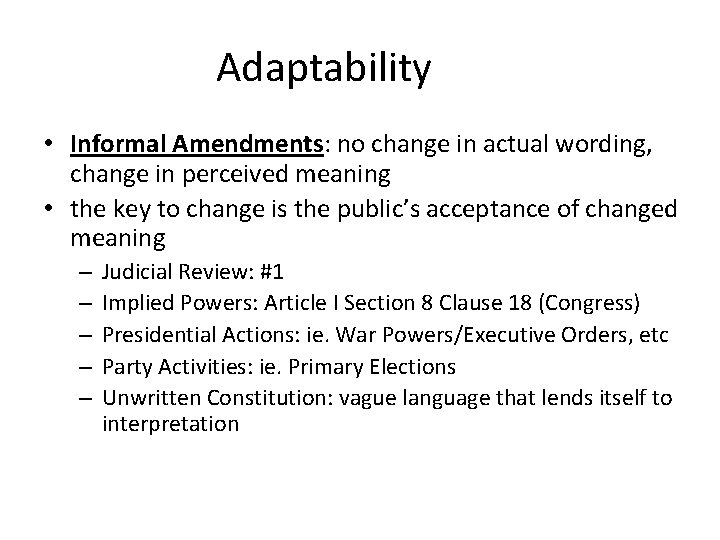 Adaptability

• Informal Amendments: no change in actual wording, change in perceived meaning
• the key to change is the public's acceptance of changed meaning
– Judicial Review: #1
– Implied Powers: Article I Section 8 Clause 18 (Congress)
– Presidential Actions: ie. War Powers/Executive Orders, etc
– Party Activities: ie. Primary Elections
– Unwritten Constitution: vague language that lends itself to interpretation